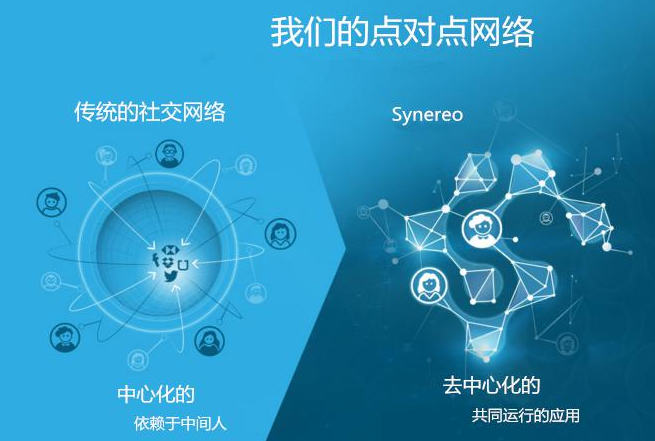 我们的点对点网络

传统的社交网络

中心化的

依赖于中间人

Synereo

去中心化的

共同运行的应用